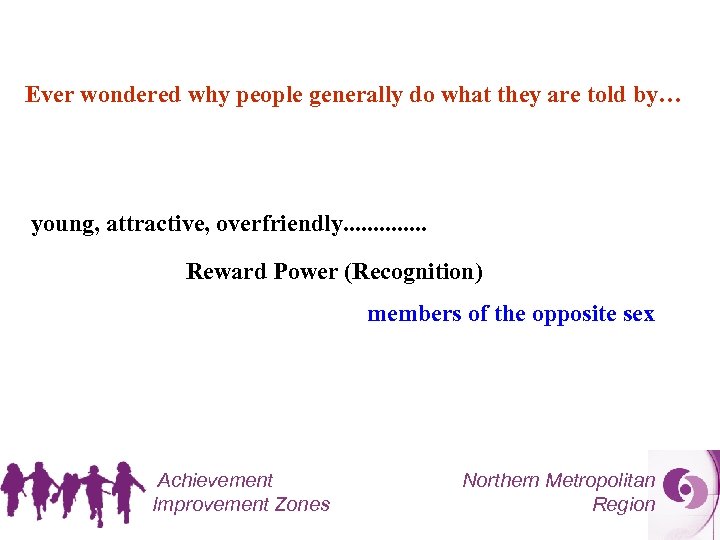 Ever wondered why people generally do what they are told by…

young, attractive, overfriendly..............

Reward Power (Recognition)

members of the opposite sex

Achievement Improvement Zones

Northern Metropolitan Region